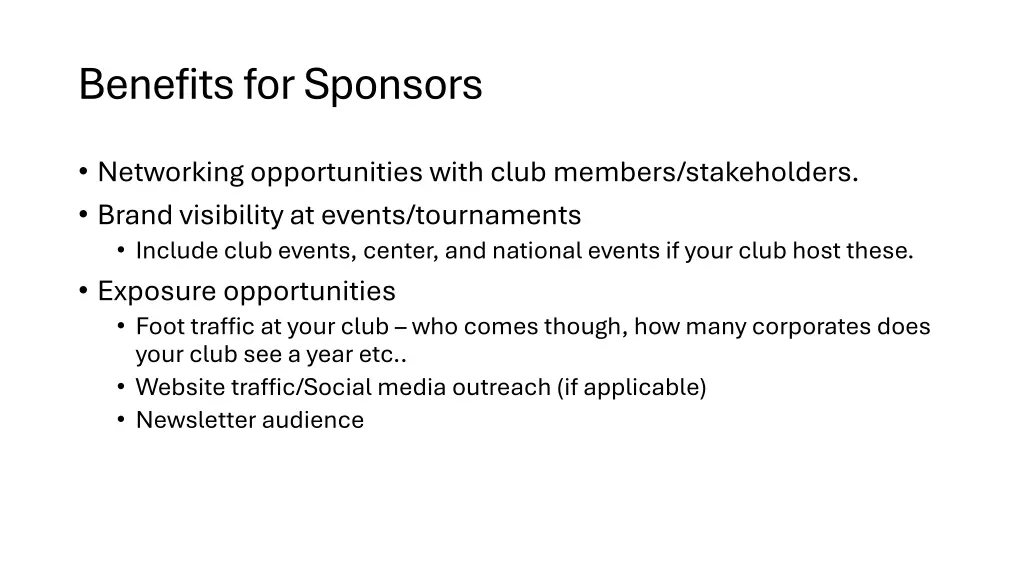 Benefits for Sponsors

• Networking opportunities with club members/stakeholders.
• Brand visibility at events/tournaments
  • Include club events, center, and national events if your club host these.
• Exposure opportunities
  • Foot traffic at your club – who comes though, how many corporates does your club see a year etc..
  • Website traffic/Social media outreach (if applicable)
  • Newsletter audience